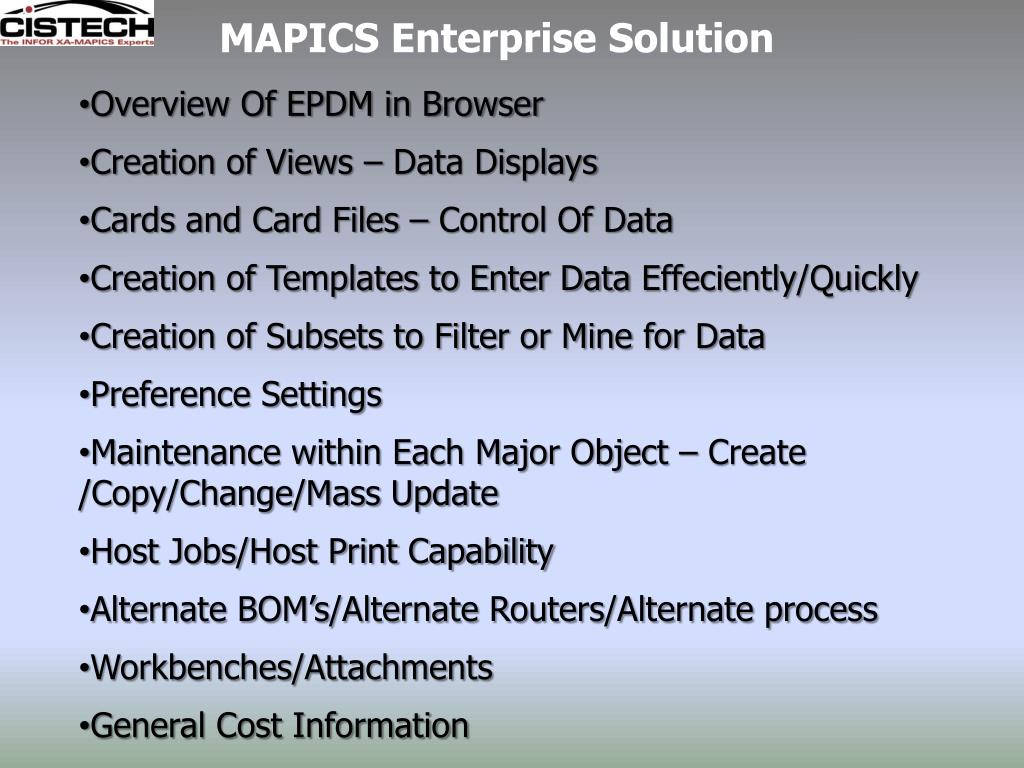 CISTECH
The INFOR XA-MAPICS Experts

MAPICS Enterprise Solution

•Overview Of EPDM in Browser

•Creation of Views – Data Displays

•Cards and Card Files – Control Of Data

•Creation of Templates to Enter Data Effeciently/Quickly

•Creation of Subsets to Filter or Mine for Data

•Preference Settings

•Maintenance within Each Major Object – Create /Copy/Change/Mass Update

•Host Jobs/Host Print Capability

•Alternate BOM's/Alternate Routers/Alternate process

•Workbenches/Attachments

•General Cost Information